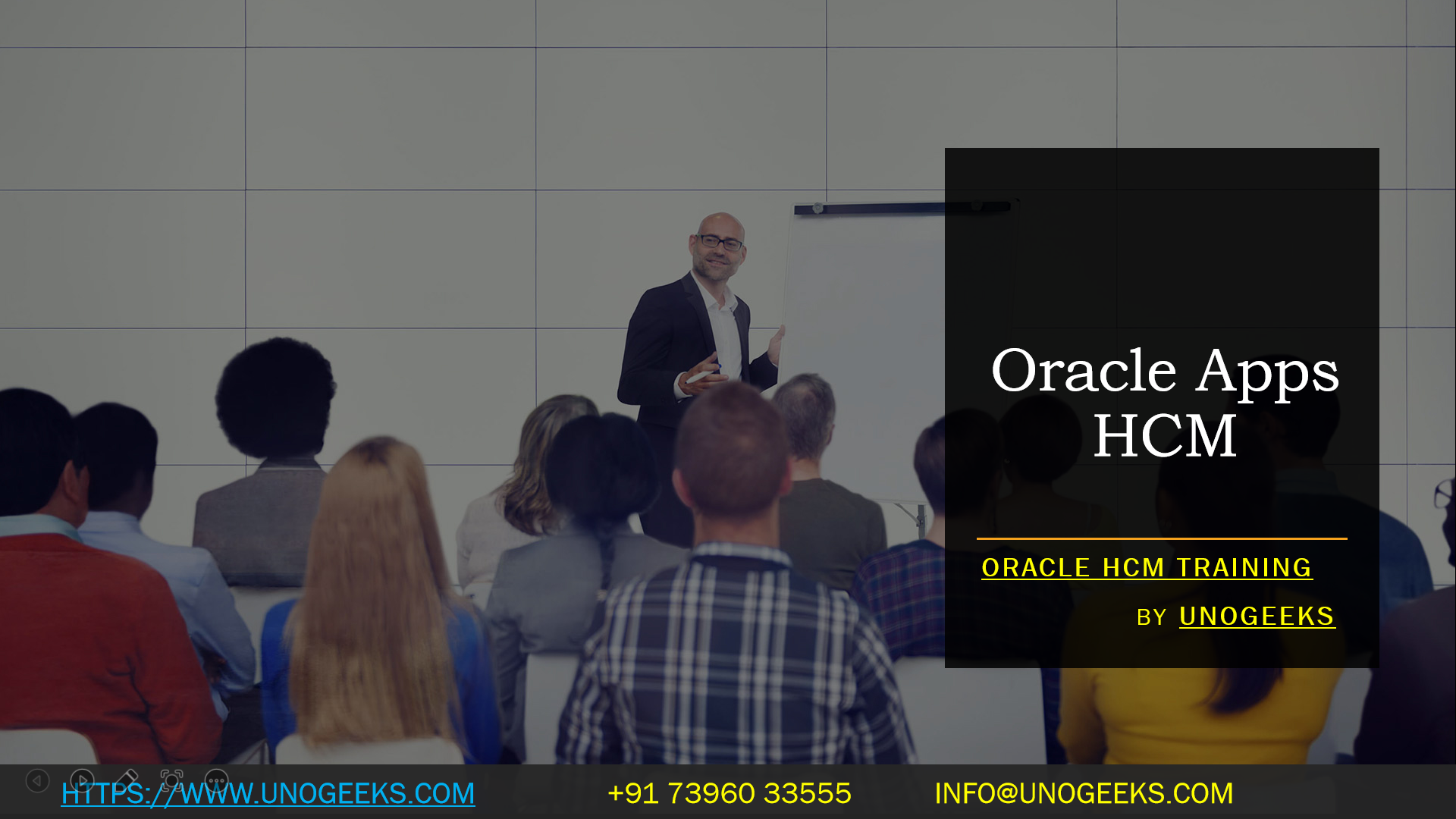 Oracle Apps HCM

ORACLE HCM TRAINING

BY UNOGEEKS

HTTPS://WWW.UNOGEEKS.COM +91 73960 33555 INFO@UNOGEEKS.COM